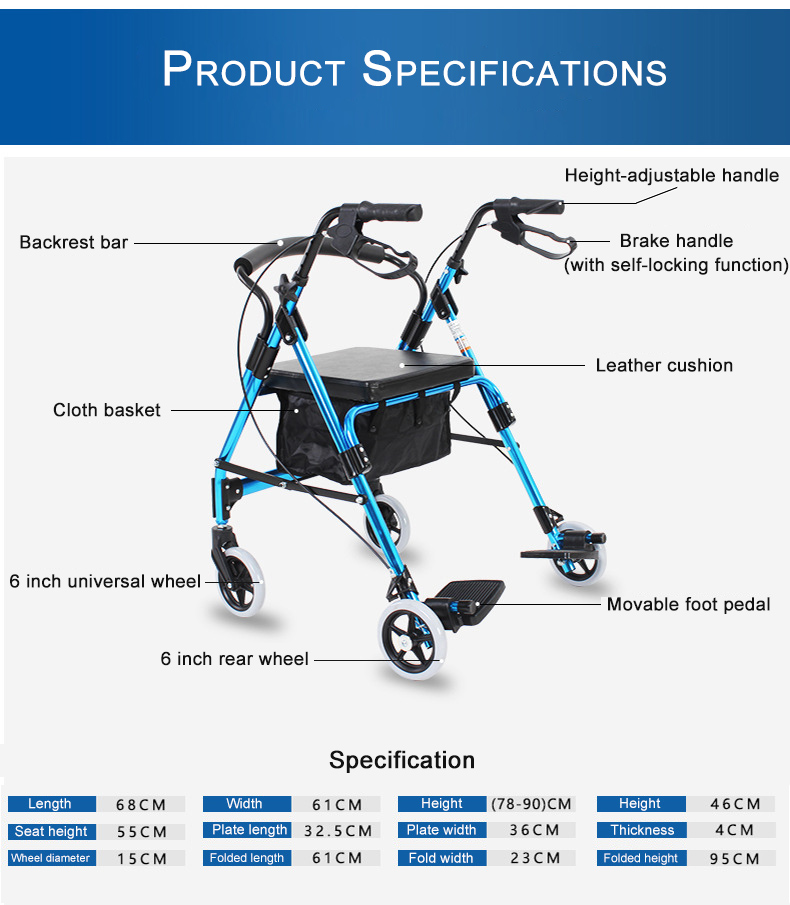 PRODUCT SPECIFICATIONS

Height-adjustable handle

Backrest bar

Brake handle
(with self-locking function)

Leather cushion

Cloth basket

6 inch universal wheel

Movable foot pedal

6 inch rear wheel

Specification

| Length | 68CM | Width | 61CM | Height | (78-90)CM | Height | 46CM |
|---|---|---|---|---|---|---|---|
| Seat height | 55CM | Plate length | 32.5CM | Plate width | 36CM | Thickness | 4CM |
| Wheel diameter | 15CM | Folded length | 61CM | Fold width | 23CM | Folded height | 95CM |